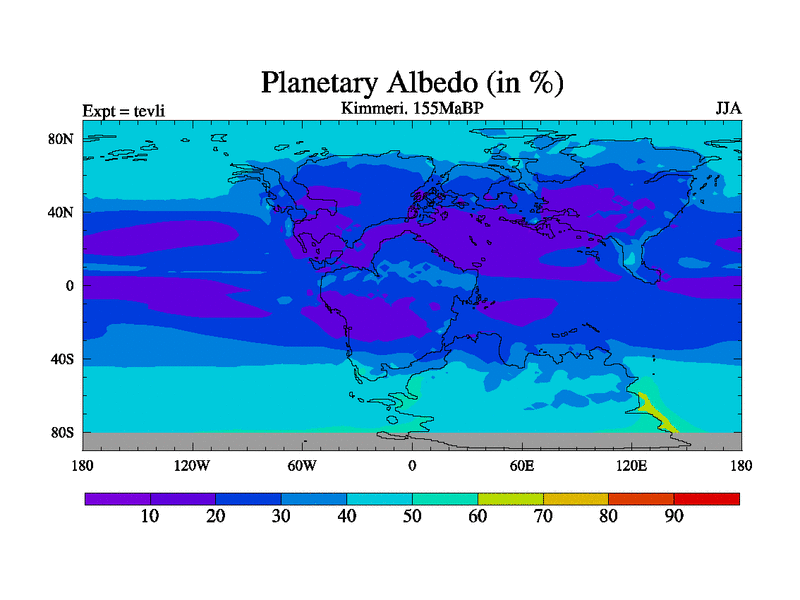 Planetary Albedo (in %)

Expt = tevli

Kimmeri. 155MaBP

JJA

80N

40N

0

40S

80S

180

120W

60W

0

60E

120E

180

10

20

30

40

50

60

70

80

90